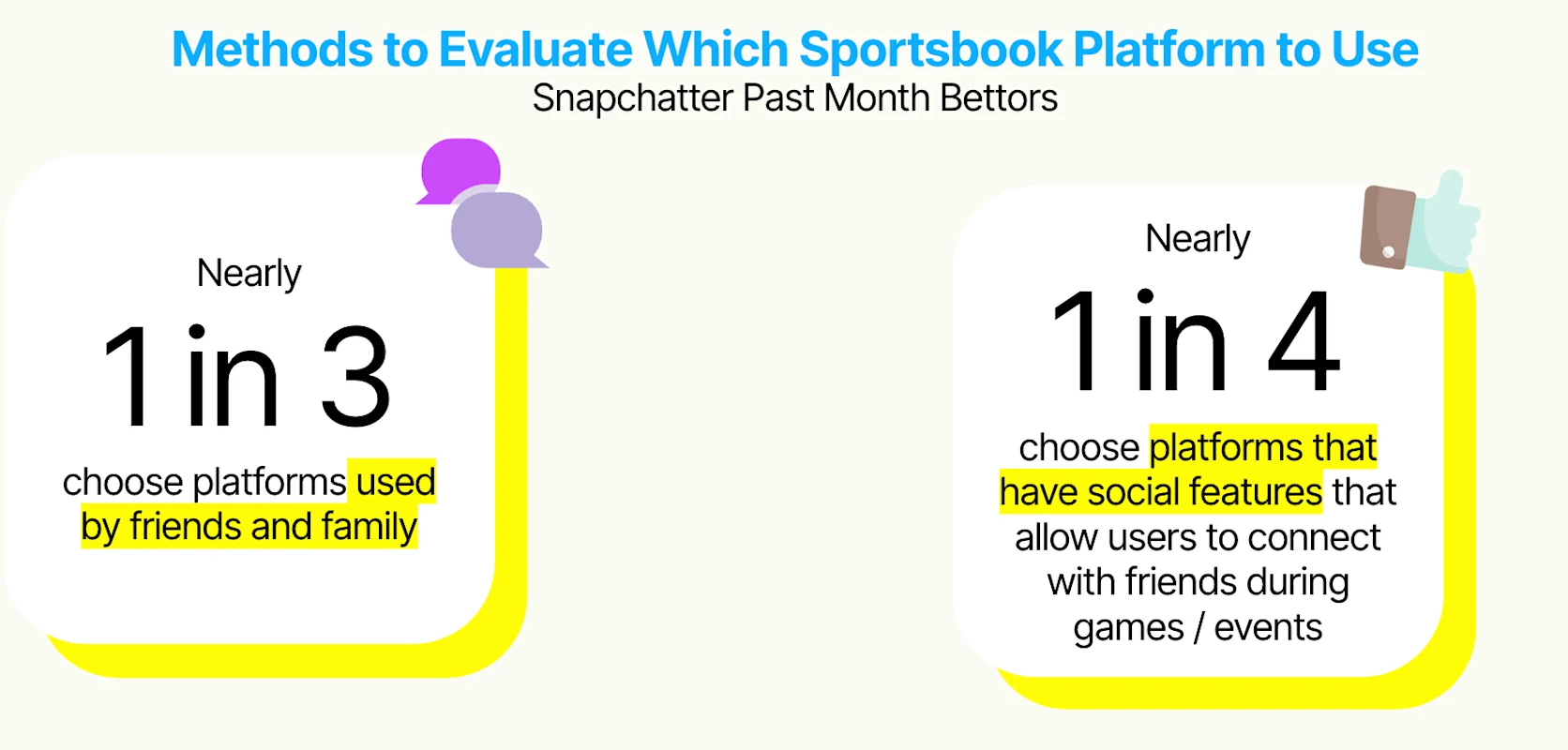 Methods to Evaluate Which Sportsbook Platform to Use
Snapchatter Past Month Bettors

Nearly
1 in 3
choose platforms used by friends and family

Nearly
1 in 4
choose platforms that have social features that allow users to connect with friends during games / events